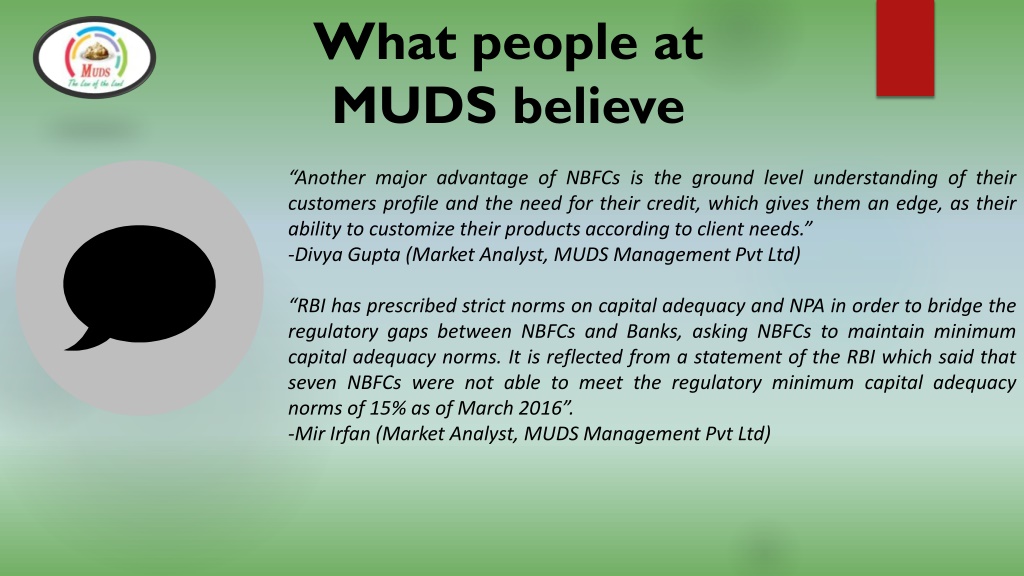 MUDS
The Law of the Land

What people at MUDS believe

“Another major advantage of NBFCs is the ground level understanding of their customers profile and the need for their credit, which gives them an edge, as their ability to customize their products according to client needs.”
-Divya Gupta (Market Analyst, MUDS Management Pvt Ltd)

“RBI has prescribed strict norms on capital adequacy and NPA in order to bridge the regulatory gaps between NBFCs and Banks, asking NBFCs to maintain minimum capital adequacy norms. It is reflected from a statement of the RBI which said that seven NBFCs were not able to meet the regulatory minimum capital adequacy norms of 15% as of March 2016”.
-Mir Irfan (Market Analyst, MUDS Management Pvt Ltd)